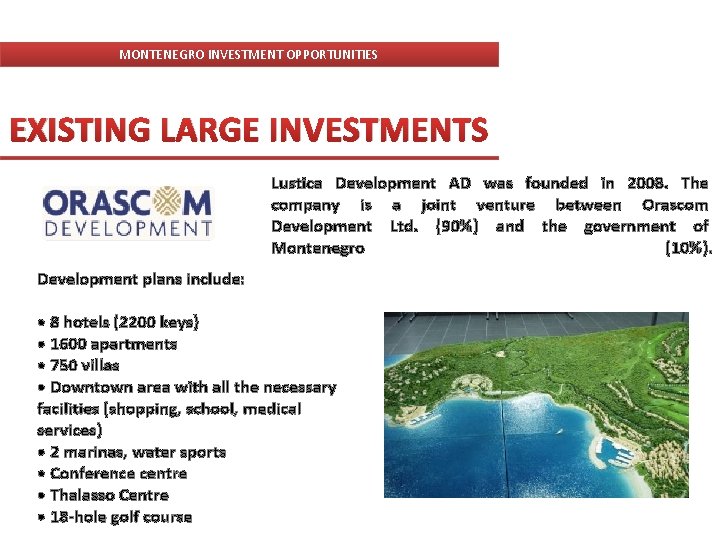 MONTENEGRO INVESTMENT OPPORTUNITIES

EXISTING LARGE INVESTMENTS

ORASCOM DEVELOPMENT

Lustica Development AD was founded in 2008. The company is a joint venture between Orascom Development Ltd. (90%) and the government of Montenegro (10%).

Development plans include:

• 8 hotels (2200 keys)
• 1600 apartments
• 750 villas
• Downtown area with all the necessary facilities (shopping, school, medical services)
• 2 marinas, water sports
• Conference centre
• Thalasso Centre
• 18-hole golf course